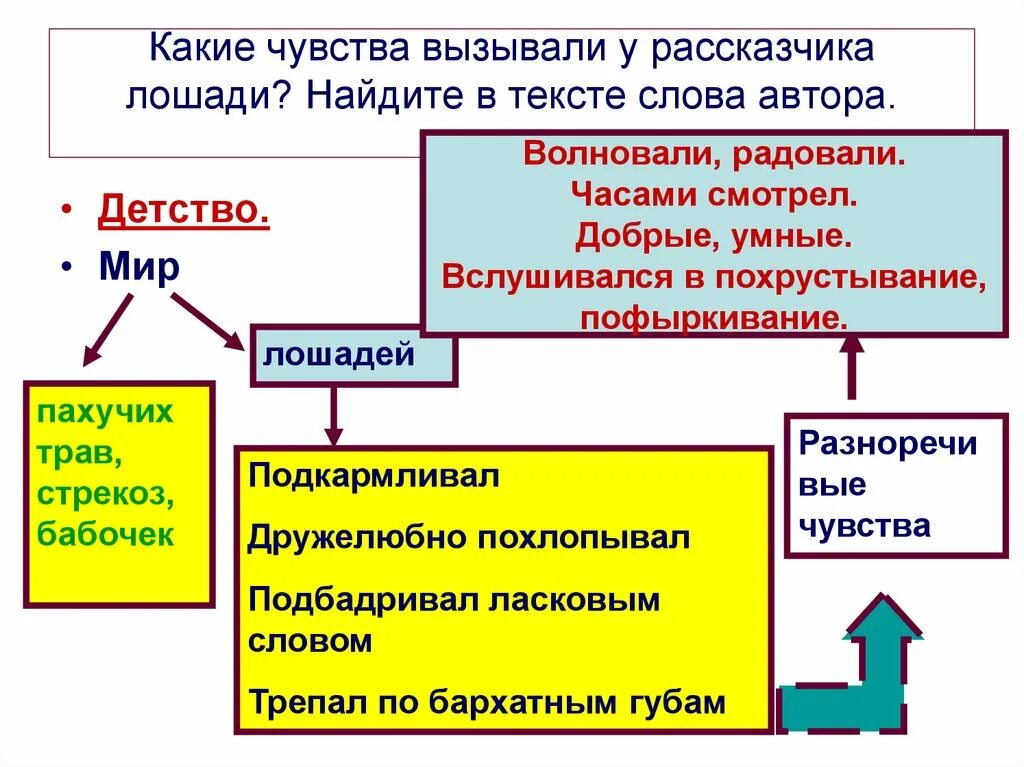 Какие чувства вызывали у рассказчика лошади? Найдите в тексте слова автора.

Волновали, радовали.
Часами смотрел.
Добрые, умные.
Вслушивался в похрустывание, пофыркивание.

• Детство.
• Мир

лошадей

пахучих трав, стрекоз, бабочек

Подкармливал
Дружелюбно похлопывал
Подбадривал ласковым словом
Трепал по бархатным губам

Разноречивые чувства